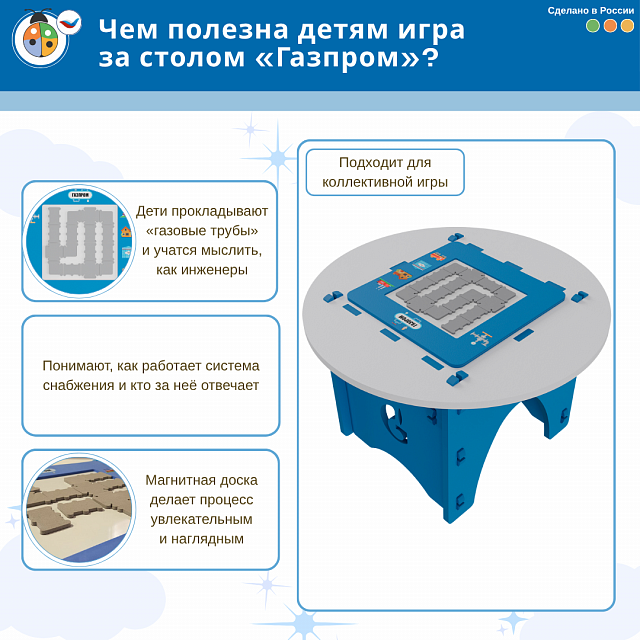 Чем полезна детям игра за столом «Газпром»?

Сделано в России

ГАЗПРОМ

Дети прокладывают «газовые трубы» и учатся мыслить, как инженеры

Понимают, как работает система снабжения и кто за неё отвечает

Магнитная доска делает процесс увлекательным и наглядным

Подходит для коллективной игры

ГАЗПРОМ